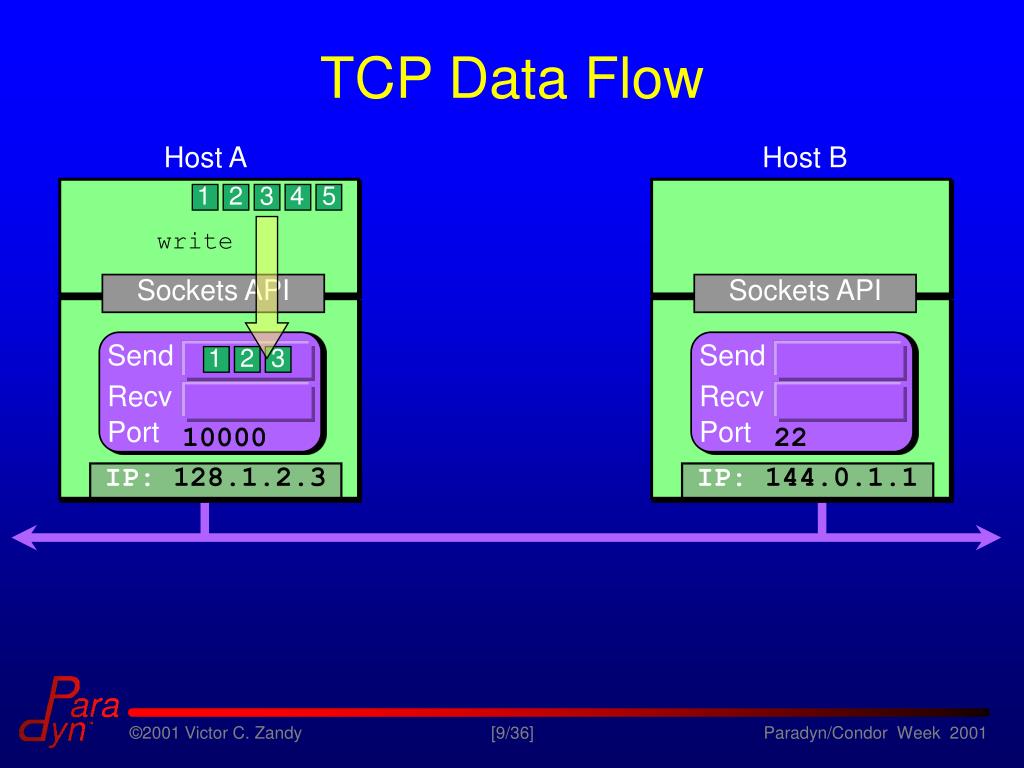 TCP Data Flow

Host A

1 2 3 4 5

write

Sockets API

Send 1 2 3

Recv

Port 10000

IP: 128.1.2.3

Host B

Sockets API

Send

Recv

Port 22

IP: 144.0.1.1

Para dyn

©2001 Victor C. Zandy

[9/36]

Paradyn/Condor Week 2001